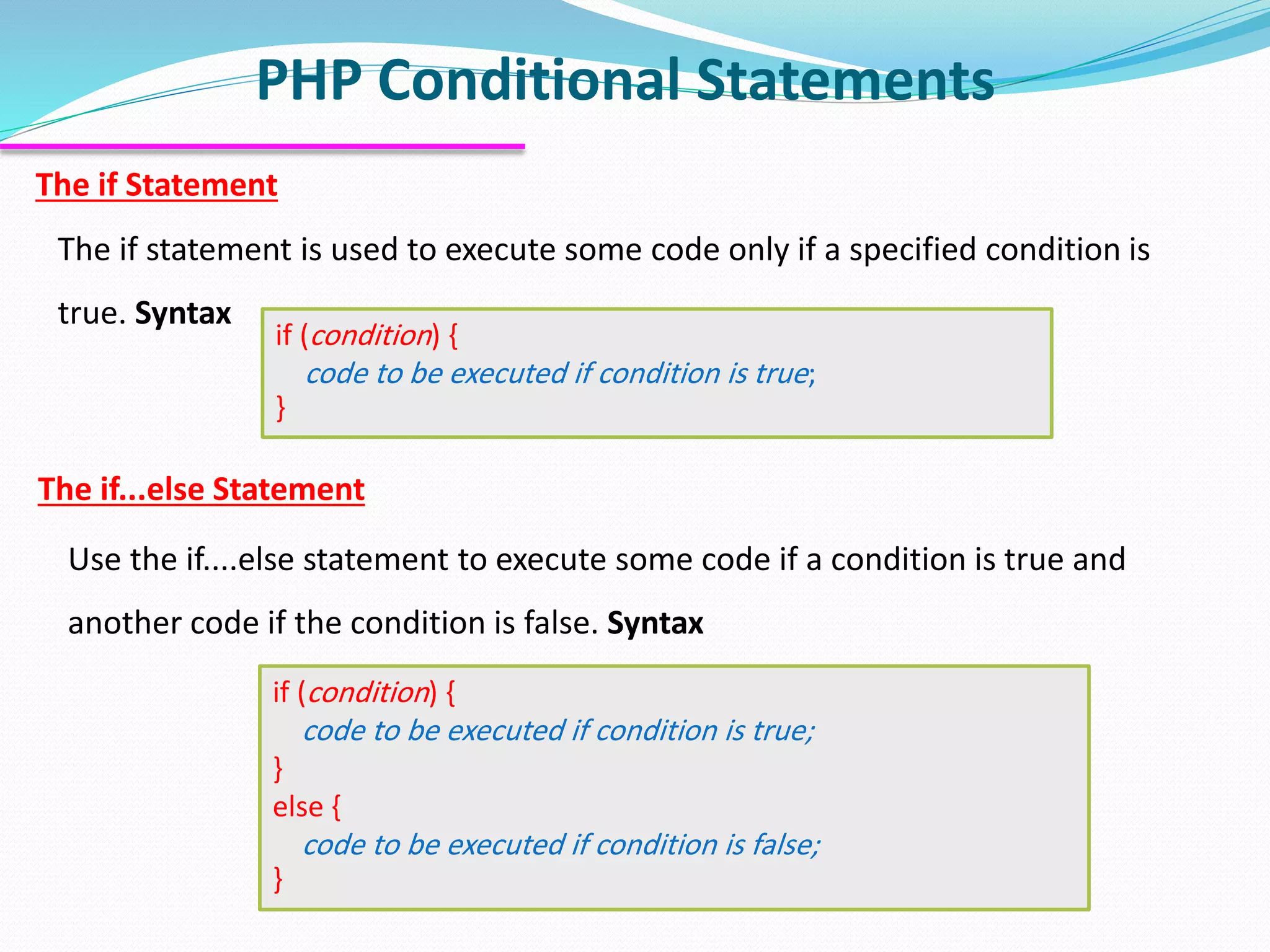 PHP Conditional Statements

The if Statement

The if statement is used to execute some code only if a specified condition is true. Syntax

if (condition) {
code to be executed if condition is true;
}

The if...else Statement

Use the if....else statement to execute some code if a condition is true and another code if the condition is false. Syntax

if (condition) {
code to be executed if condition is true;
}
else {
code to be executed if condition is false;
}